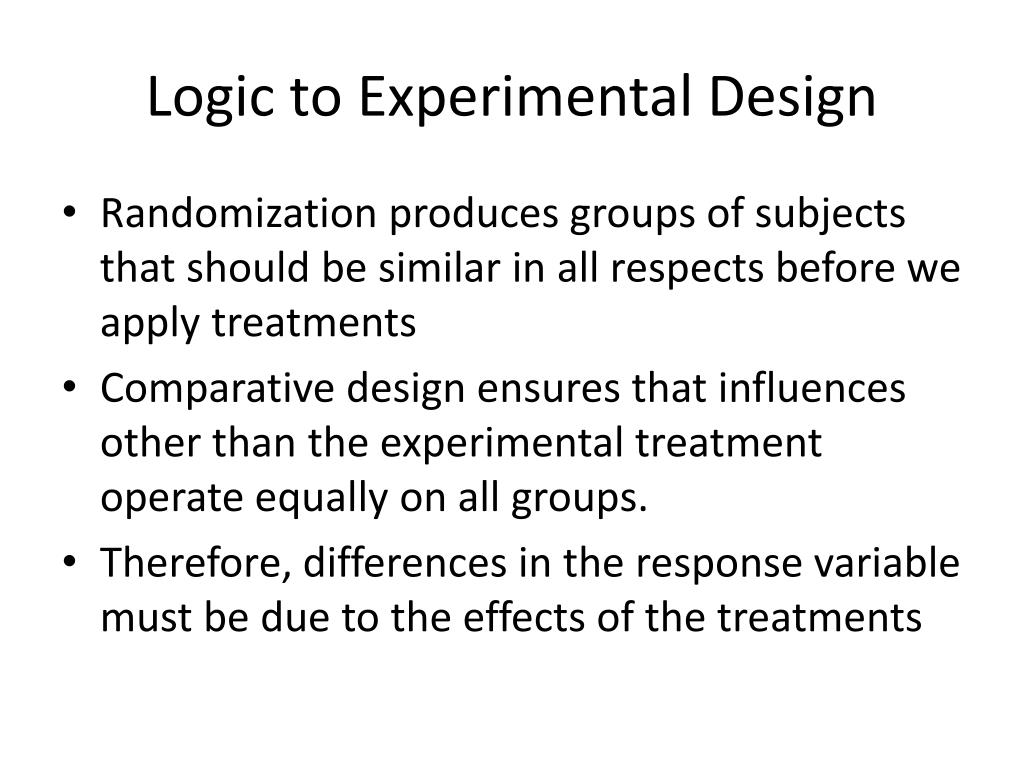 Logic to Experimental Design

• Randomization produces groups of subjects that should be similar in all respects before we apply treatments

• Comparative design ensures that influences other than the experimental treatment operate equally on all groups.

• Therefore, differences in the response variable must be due to the effects of the treatments